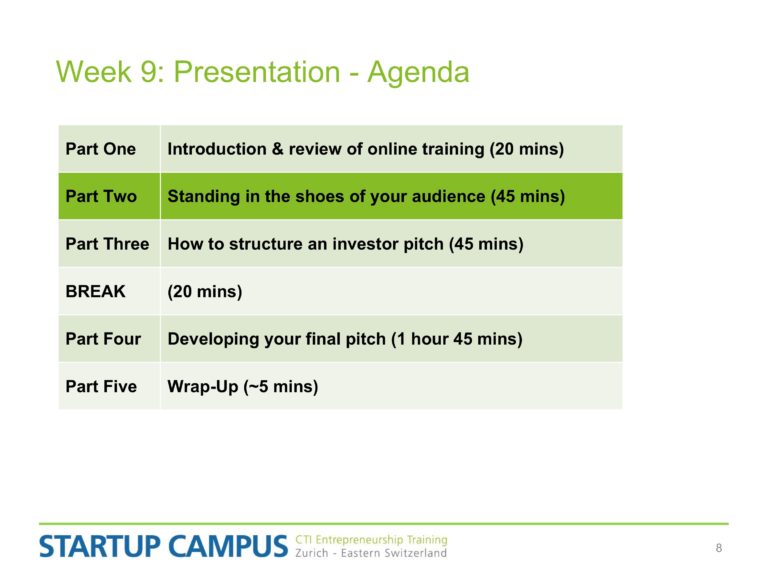 Week 9: Presentation - Agenda

| Part One | Introduction & review of online training (20 mins) |
|---|---|
| Part Two | Standing in the shoes of your audience (45 mins) |
| Part Three | How to structure an investor pitch (45 mins) |
| BREAK | (20 mins) |
| Part Four | Developing your final pitch (1 hour 45 mins) |
| Part Five | Wrap-Up (~5 mins) |

STARTUP CAMPUS CTI Entrepreneurship Training Zurich - Eastern Switzerland

8